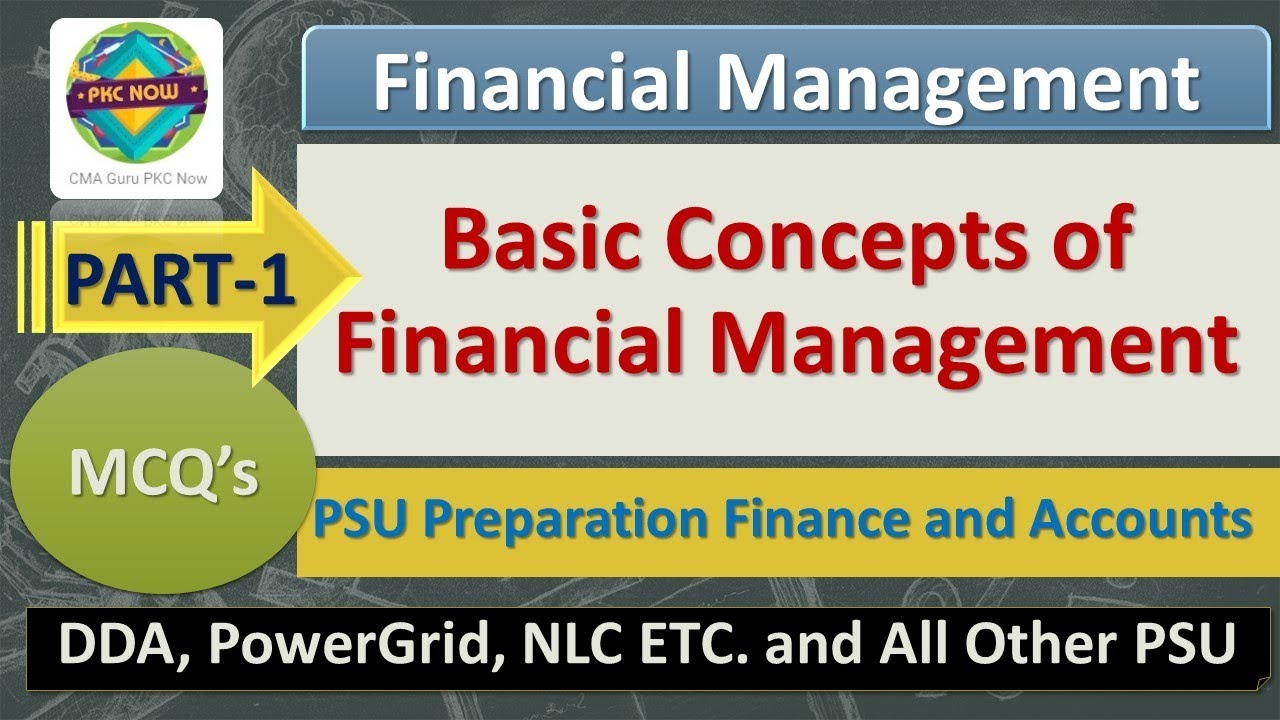 PKC NOW
CMA Guru PKC Now

Financial Management

PART-1

Basic Concepts of Financial Management

MCQ's

PSU Preparation Finance and Accounts

DDA, PowerGrid, NLC ETC. and All Other PSU